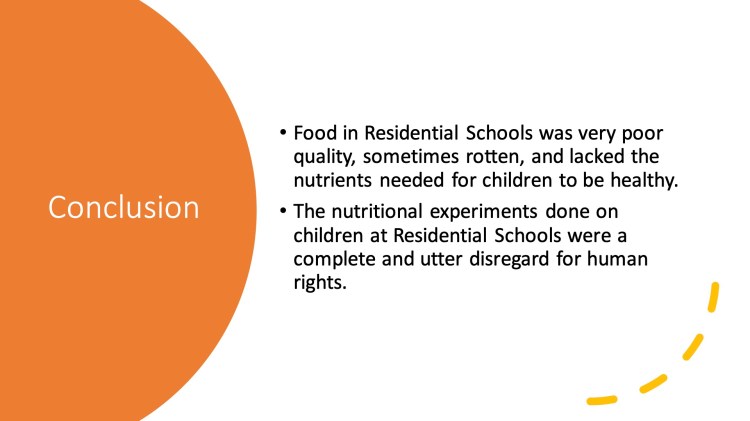 Conclusion

• Food in Residential Schools was very poor quality, sometimes rotten, and lacked the nutrients needed for children to be healthy.

• The nutritional experiments done on children at Residential Schools were a complete and utter disregard for human rights.